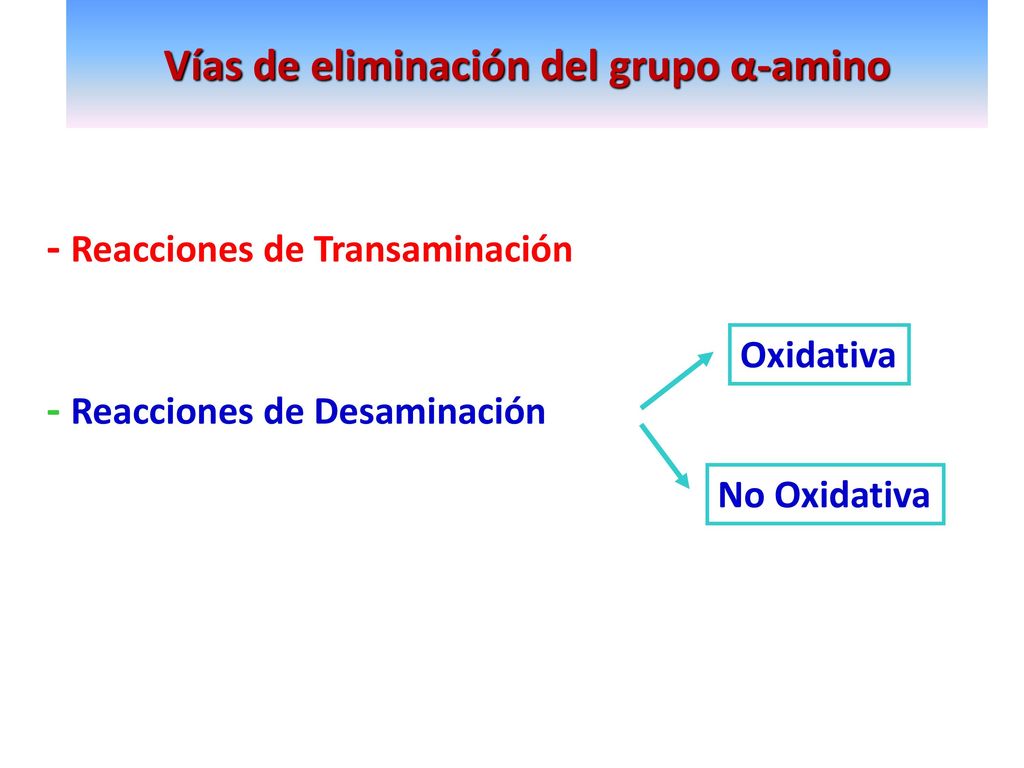 Vías de eliminación del grupo α-amino

- Reacciones de Transaminación

- Reacciones de Desaminación

Oxidativa

No Oxidativa